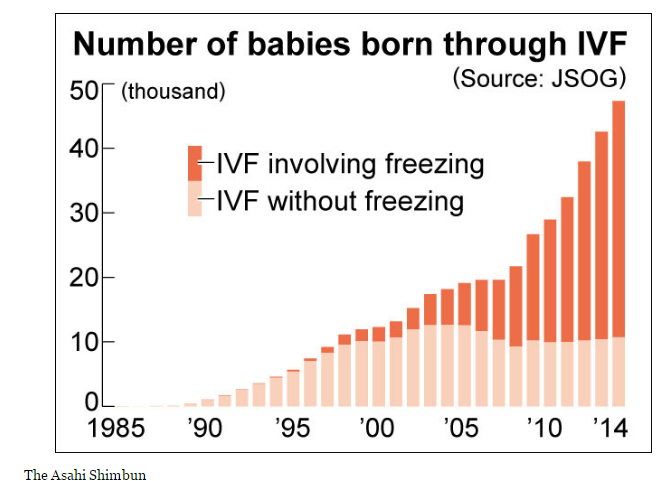 Number of babies born through IVF
(Source: JSOG)
(thousand)
50
40
30
20
10
0
IVF involving freezing
IVF without freezing
1985
'90
'95
'00
'05
'10
'14

The Asahi Shimbun